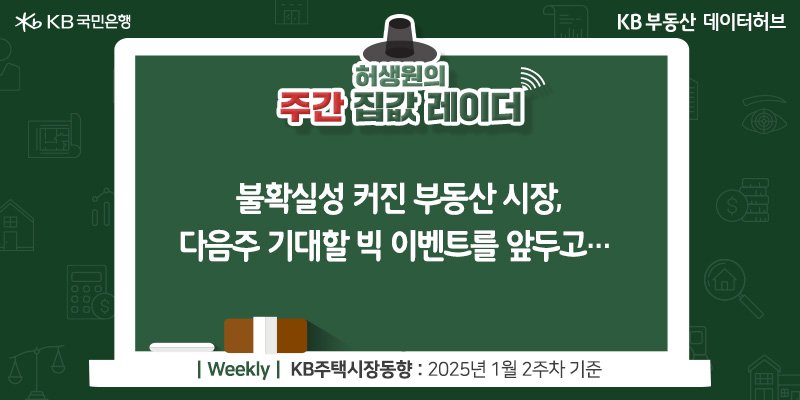 KB 국민은행

KB 부동산 데이터허브

허생원의
주간 집값 레이더

불확실성 커진 부동산 시장,
다음주 기대할 빅 이벤트를 앞두고…

| Weekly | KB주택시장동향 : 2025년 1월 2주차 기준